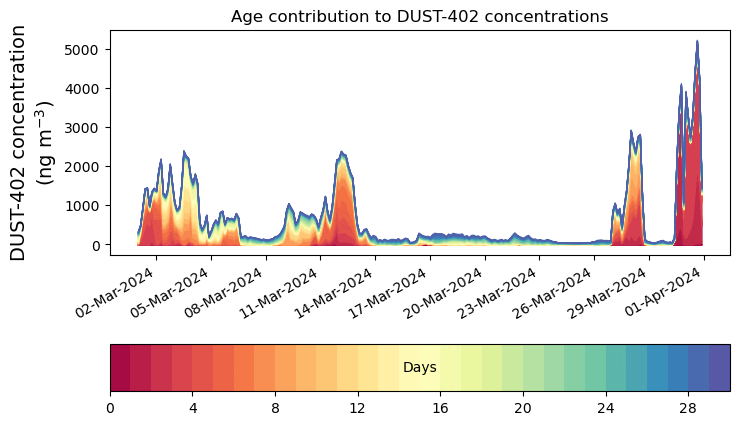 Age contribution to DUST-402 concentrations

DUST-402 concentration (ng m$^{-3}$)

5000
4000
3000
2000
1000
0

02-Mar-2024
05-Mar-2024
08-Mar-2024
11-Mar-2024
14-Mar-2024
17-Mar-2024
20-Mar-2024
23-Mar-2024
26-Mar-2024
29-Mar-2024
01-Apr-2024

Days

0
4
8
12
16
20
24
28